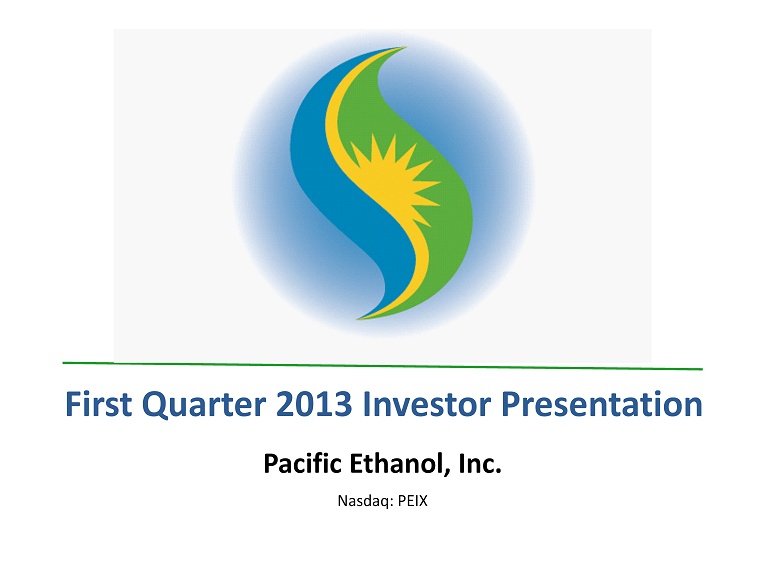 First Quarter 2013 Investor Presentation

Pacific Ethanol, Inc.

Nasdaq: PEIX